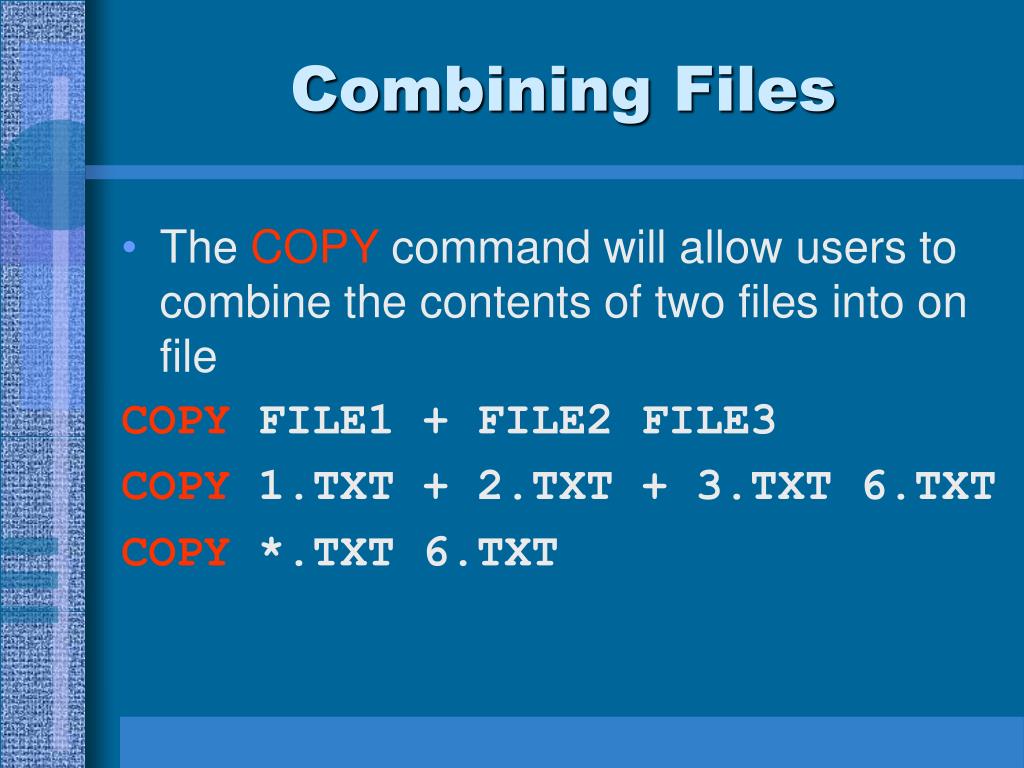 Combining Files

• The COPY command will allow users to combine the contents of two files into on file

COPY FILE1 + FILE2 FILE3

COPY 1.TXT + 2.TXT + 3.TXT 6.TXT

COPY *.TXT 6.TXT